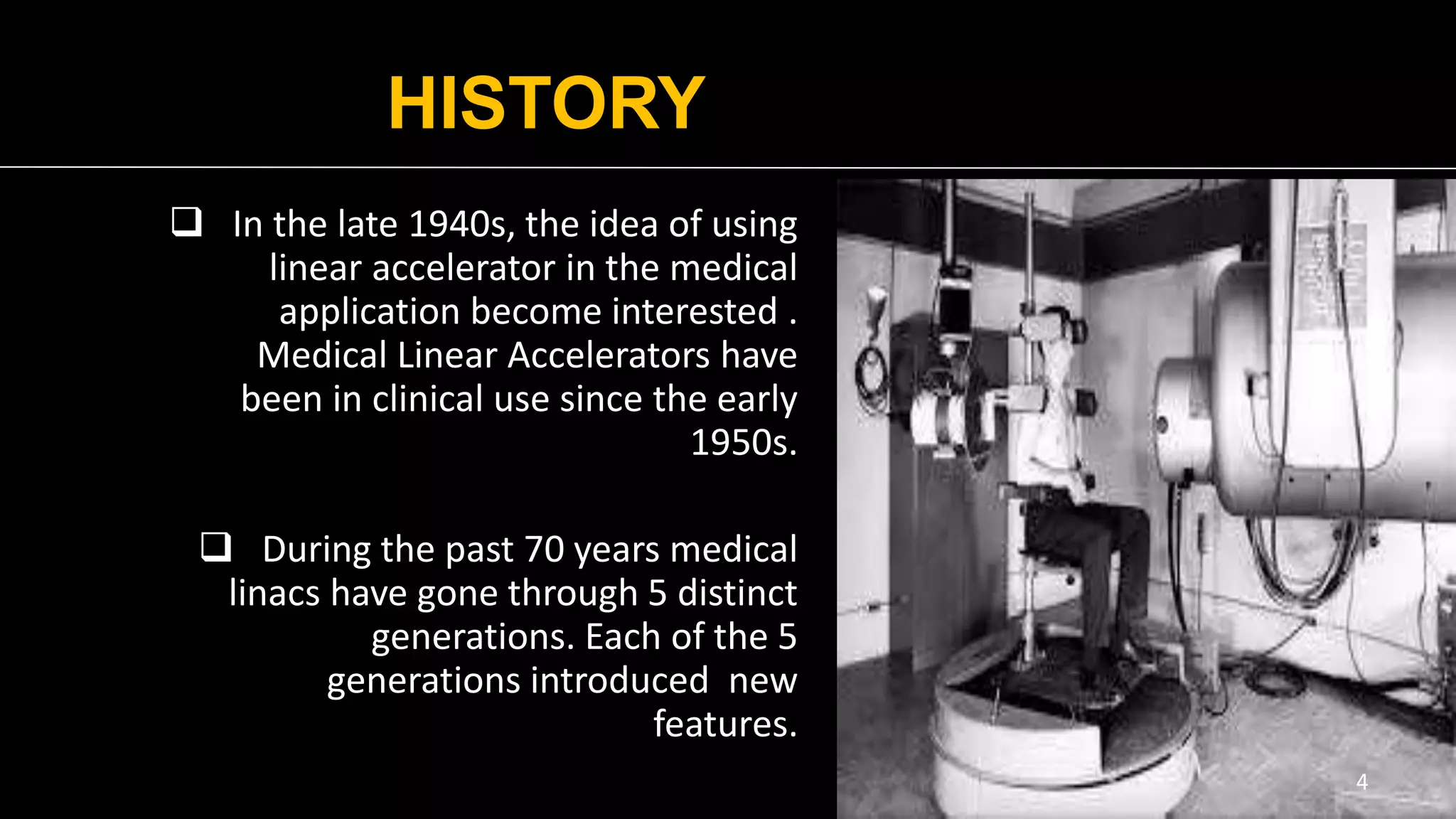 HISTORY

❑ In the late 1940s, the idea of using linear accelerator in the medical application become interested . Medical Linear Accelerators have been in clinical use since the early 1950s.

❑ During the past 70 years medical linacs have gone through 5 distinct generations. Each of the 5 generations introduced new features.

4